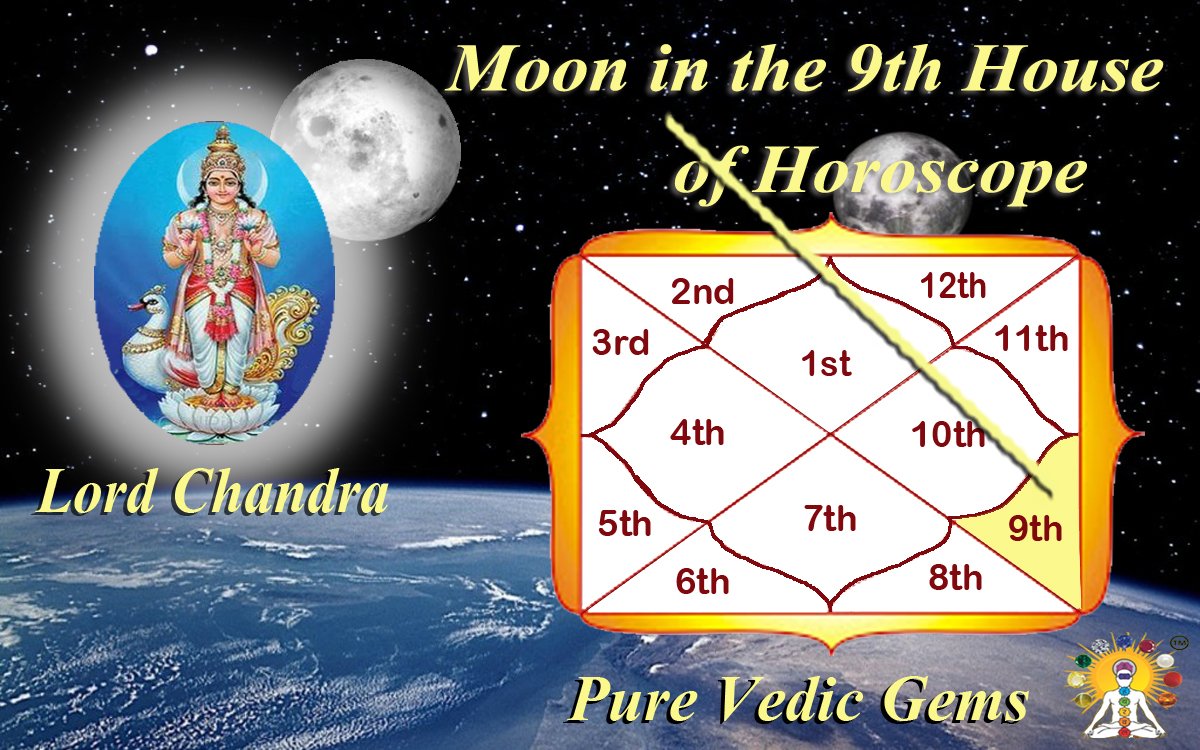 Moon in the 9th House of Horoscope

Lord Chandra

2nd
12th
3rd
1st
11th
4th
10th
5th
7th
9th
6th
8th

Pure Vedic Gems

TM